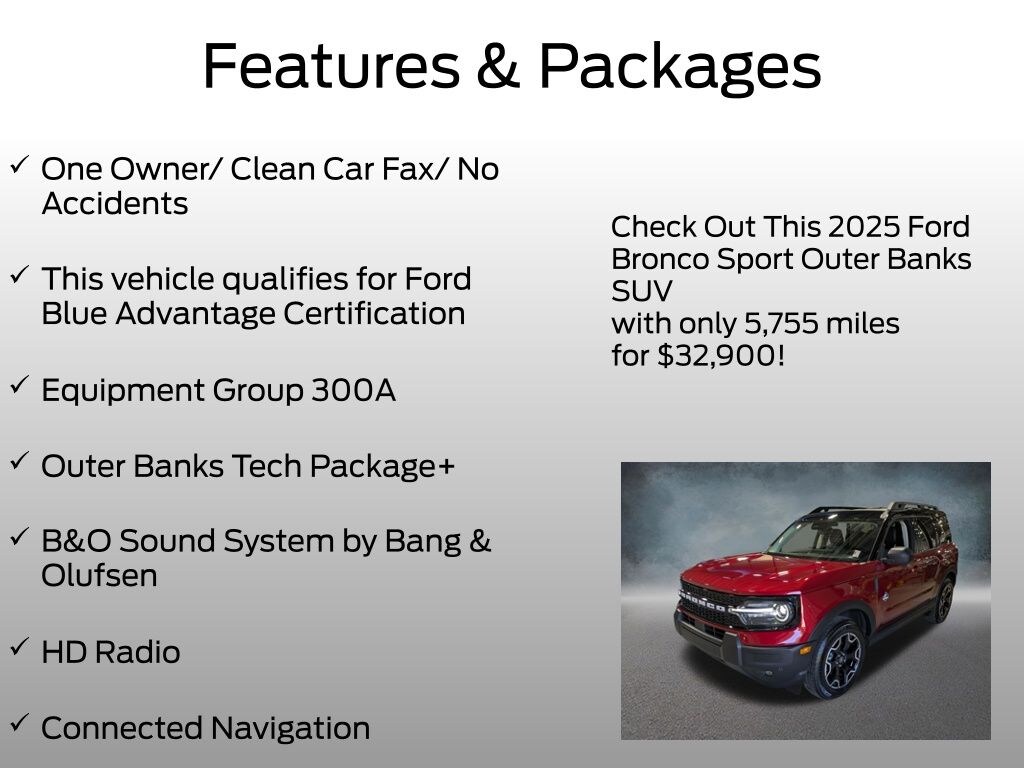 Features & Packages

✓ One Owner/ Clean Car Fax/ No Accidents

✓ This vehicle qualifies for Ford Blue Advantage Certification

✓ Equipment Group 300A

✓ Outer Banks Tech Package+

✓ B&O Sound System by Bang & Olufsen

✓ HD Radio

✓ Connected Navigation

Check Out This 2025 Ford Bronco Sport Outer Banks SUV
with only 5,755 miles
for $32,900!

BRONCO